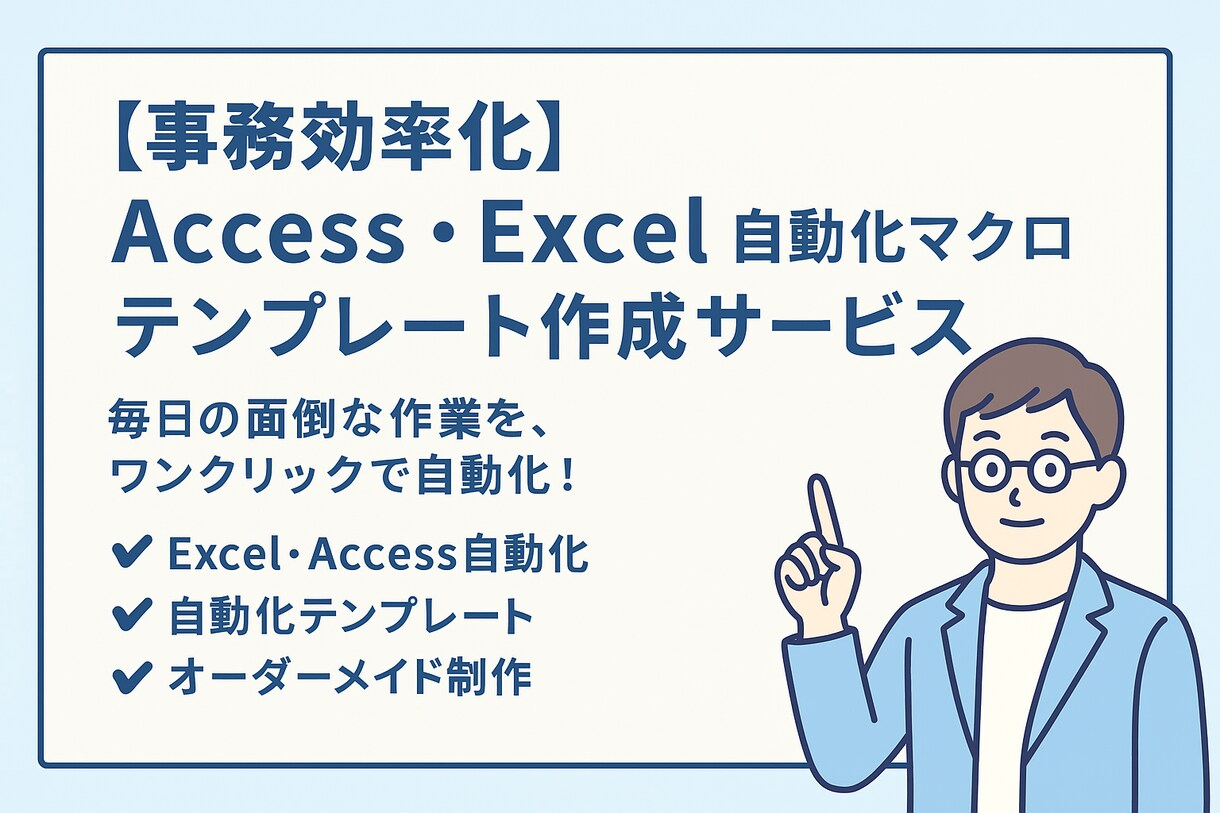 【事務効率化】
Access・Excel 自動化マクロ
テンプレート作成サービス

毎日の面倒な作業を、
ワンクリックで自動化！

✔ Excel・Access自動化
✔ 自動化テンプレート
✔ オーダーメイド制作